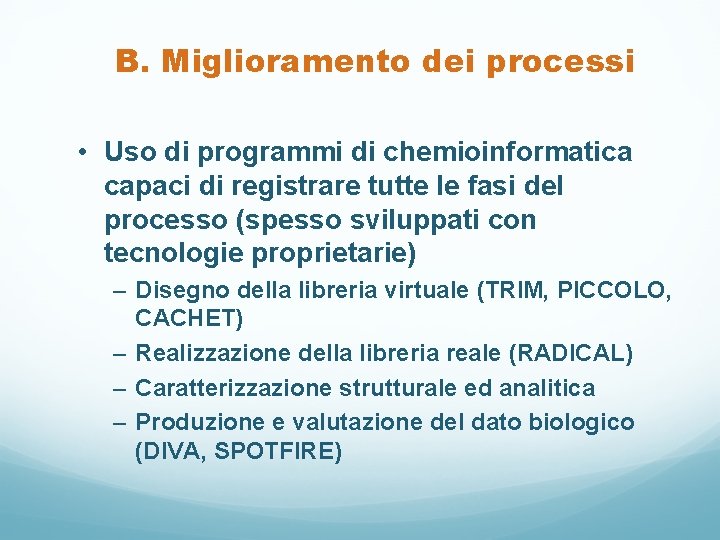 B. Miglioramento dei processi

• Uso di programmi di chemioinformatica capaci di registrare tutte le fasi del processo (spesso sviluppati con tecnologie proprietarie)
– Disegno della libreria virtuale (TRIM, PICCOLO, CACHET)
– Realizzazione della libreria reale (RADICAL)
– Caratterizzazione strutturale ed analitica
– Produzione e valutazione del dato biologico (DIVA, SPOTFIRE)